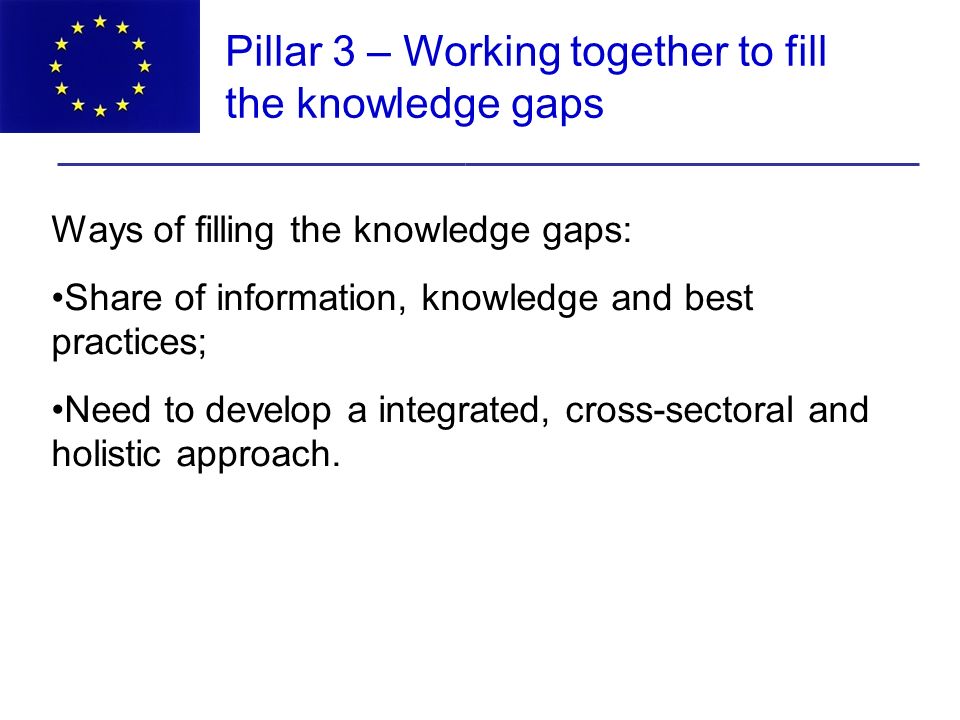 Pillar 3 – Working together to fill the knowledge gaps

Ways of filling the knowledge gaps:

•Share of information, knowledge and best practices;

•Need to develop a integrated, cross-sectoral and holistic approach.